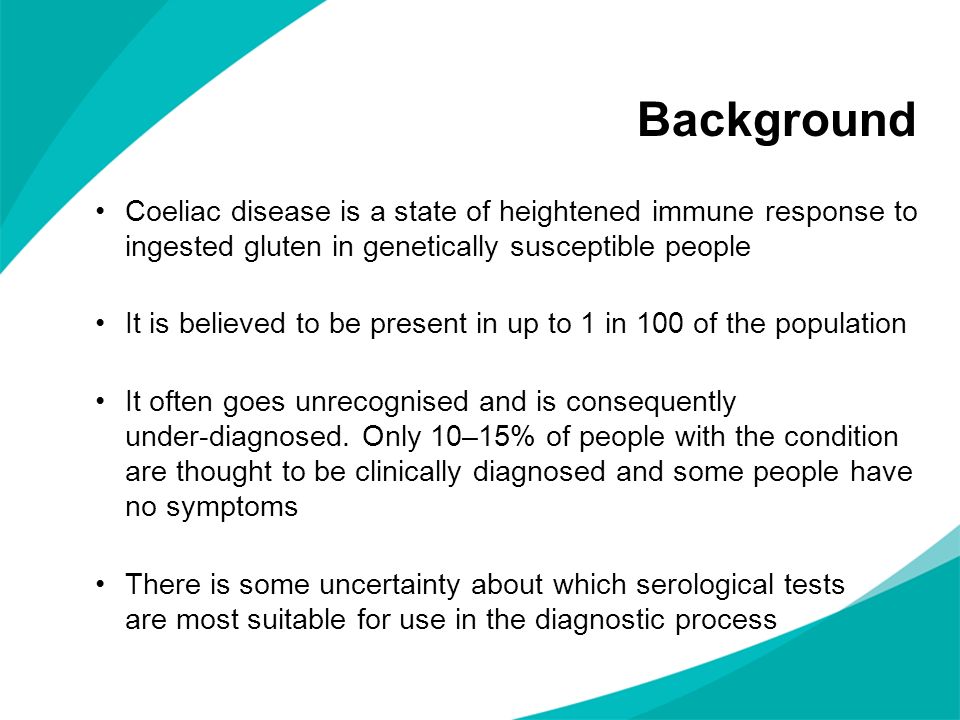 Background

• Coeliac disease is a state of heightened immune response to ingested gluten in genetically susceptible people

• It is believed to be present in up to 1 in 100 of the population

• It often goes unrecognised and is consequently under-diagnosed. Only 10–15% of people with the condition are thought to be clinically diagnosed and some people have no symptoms

• There is some uncertainty about which serological tests are most suitable for use in the diagnostic process